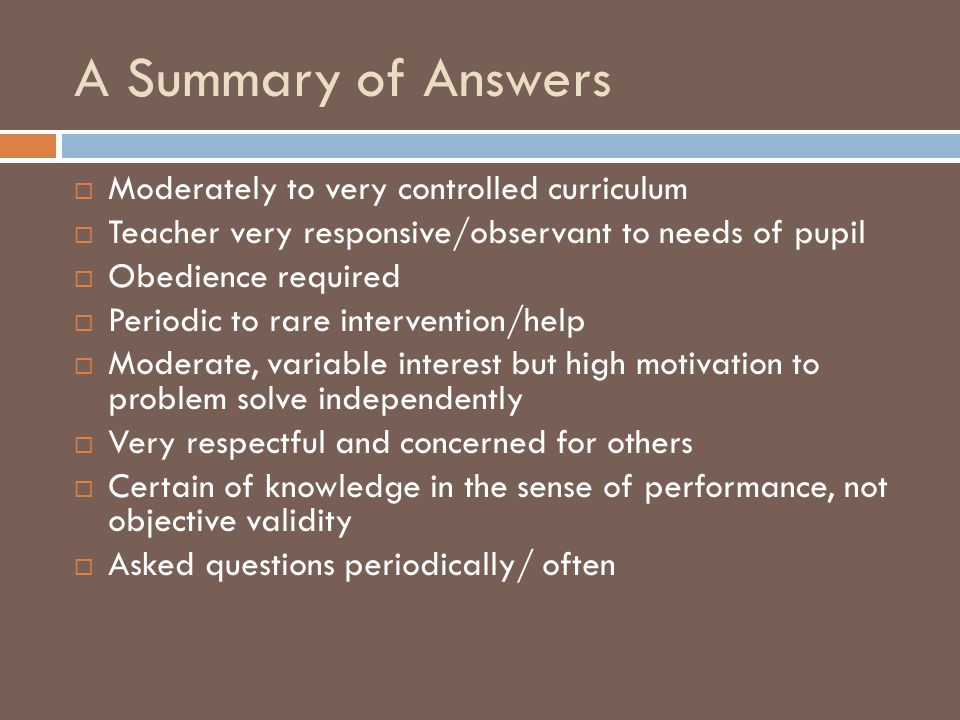 A Summary of Answers

□ Moderately to very controlled curriculum
□ Teacher very responsive/observant to needs of pupil
□ Obedience required
□ Periodic to rare intervention/help
□ Moderate, variable interest but high motivation to problem solve independently
□ Very respectful and concerned for others
□ Certain of knowledge in the sense of performance, not objective validity
□ Asked questions periodically/ often